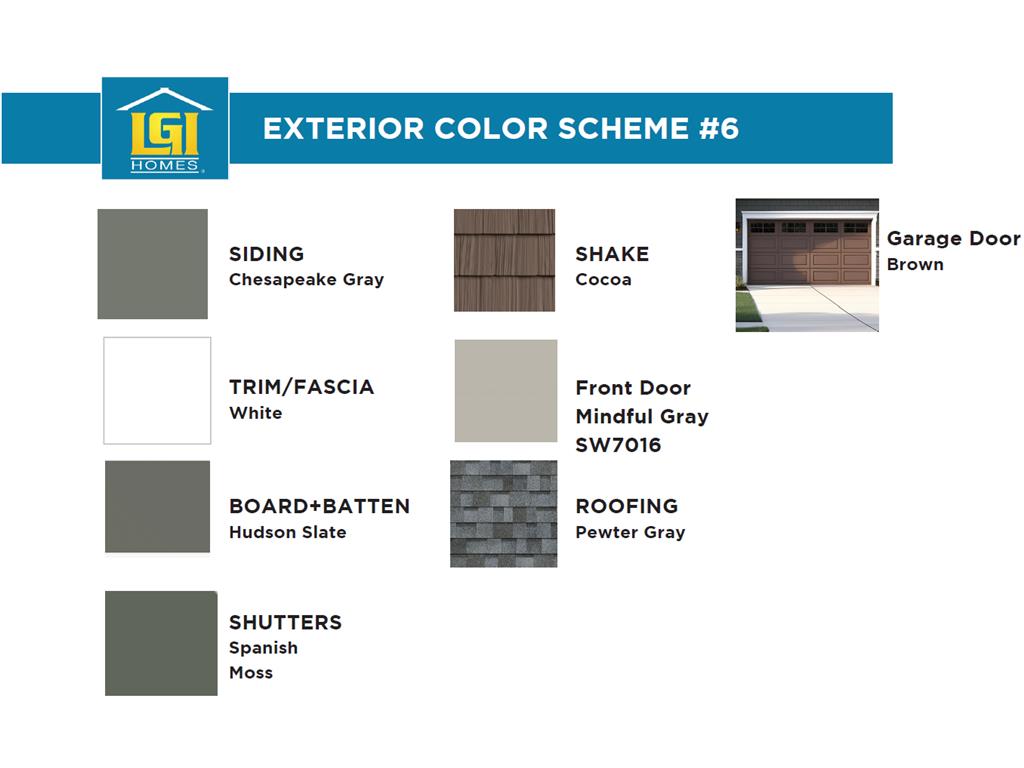 LGI HOMES

EXTERIOR COLOR SCHEME #6

SIDING
Chesapeake Gray

TRIM/FASCIA
White

BOARD+BATTEN
Hudson Slate

SHUTTERS
Spanish Moss

SHAKE
Cocoa

Front Door
Mindful Gray
SW7016

ROOFING
Pewter Gray

Garage Door
Brown